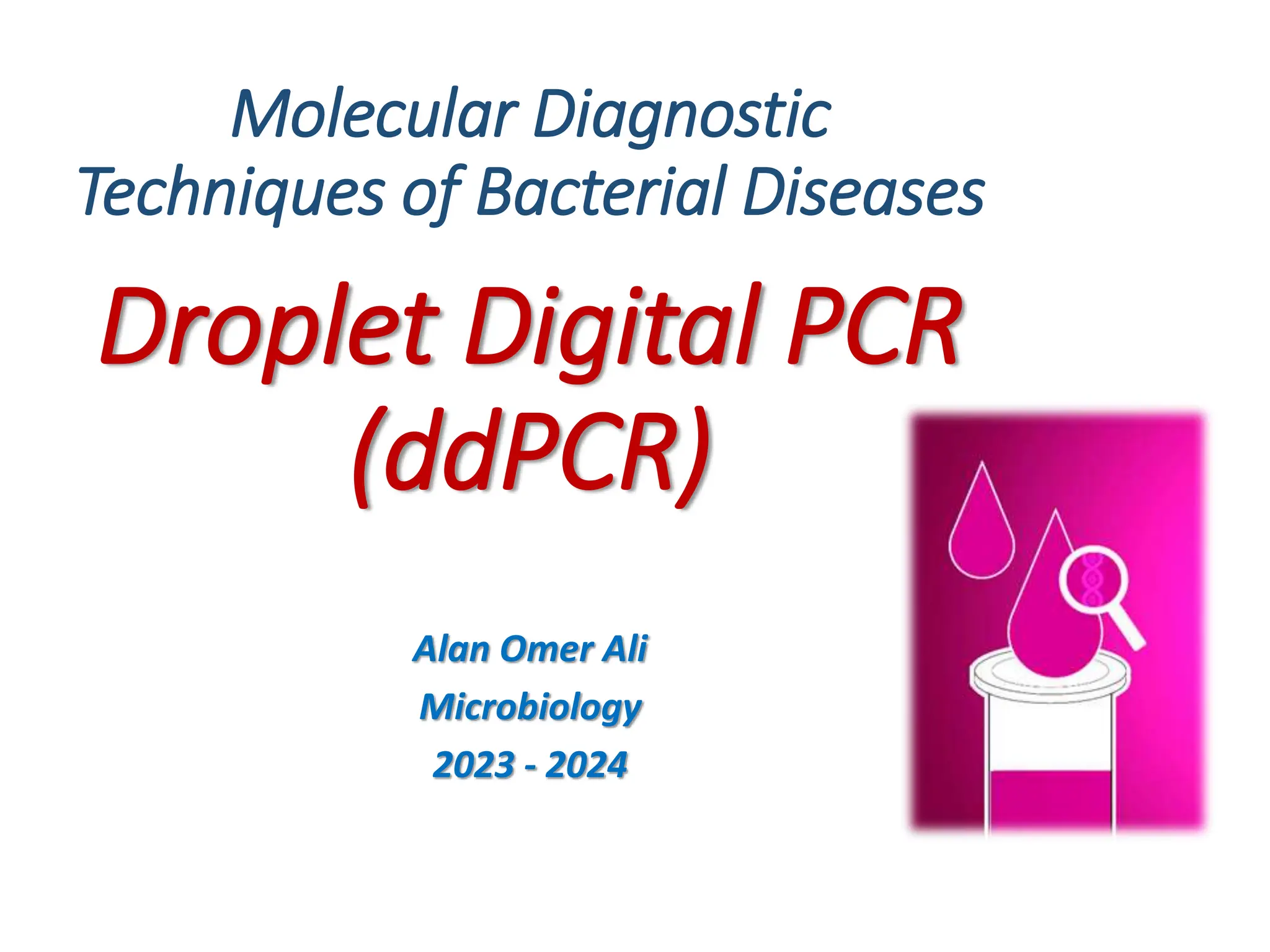 Molecular Diagnostic Techniques of Bacterial Diseases

Droplet Digital PCR (ddPCR)

Alan Omer Ali

Microbiology

2023 - 2024